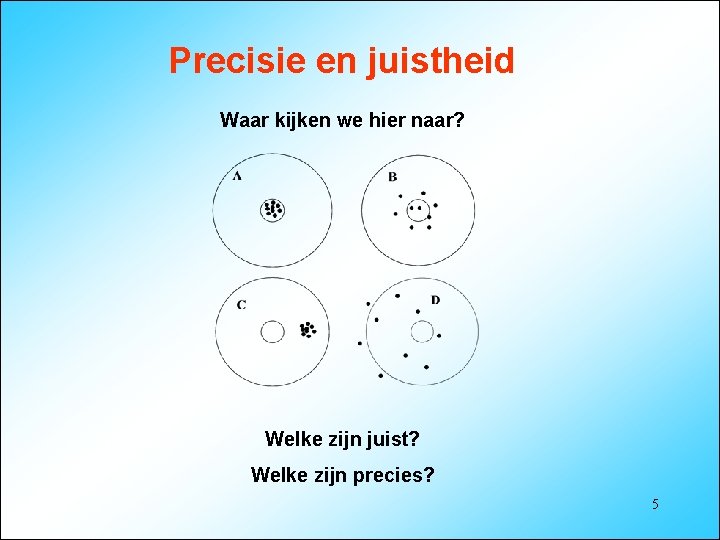 Precisie en juistheid

Waar kijken we hier naar?

A

B

C

D

Welke zijn juist?

Welke zijn precies?

5